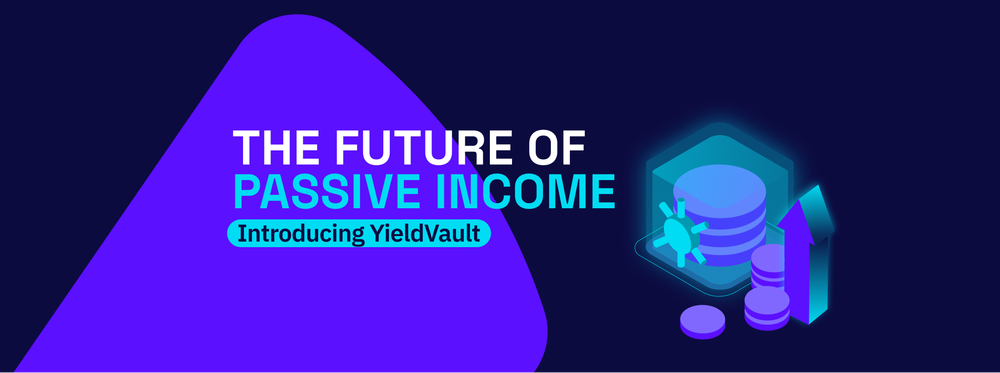 THE FUTURE OF
PASSIVE INCOME
Introducing YieldVault